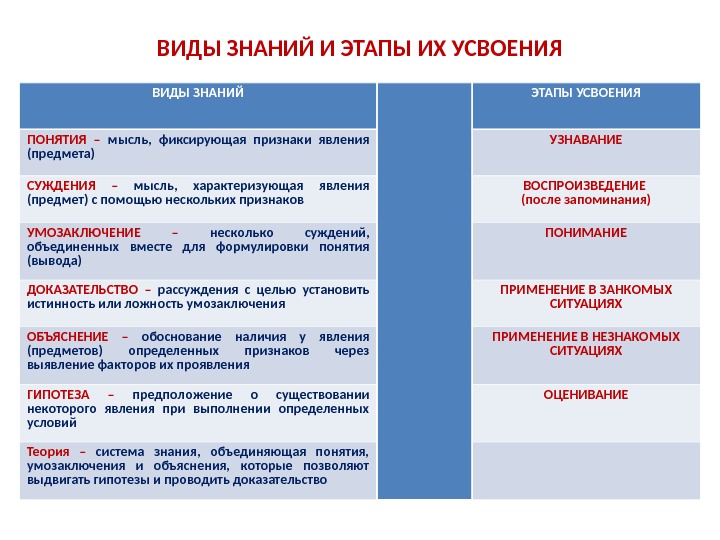 ВИДЫ ЗНАНИЙ И ЭТАПЫ ИХ УСВОЕНИЯ

| ВИДЫ ЗНАНИЙ | | ЭТАПЫ УСВОЕНИЯ |
|---|---|---|
| ПОНЯТИЯ – мысль, фиксирующая признаки явления (предмета) | | УЗНАВАНИЕ |
| СУЖДЕНИЯ – мысль, характеризующая явления (предмет) с помощью нескольких признаков | | ВОСПРОИЗВЕДЕНИЕ (после запоминания) |
| УМОЗАКЛЮЧЕНИЕ – несколько суждений, объединенных вместе для формулировки понятия (вывода) | | ПОНИМАНИЕ |
| ДОКАЗАТЕЛЬСТВО – рассуждения с целью установить истинность или ложность умозаключения | | ПРИМЕНЕНИЕ В ЗАНКОМЫХ СИТУАЦИЯХ |
| ОБЪЯСНЕНИЕ – обоснование наличия у явления (предметов) определенных признаков через выявление факторов их проявления | | ПРИМЕНЕНИЕ В НЕЗНАКОМЫХ СИТУАЦИЯХ |
| ГИПОТЕЗА – предположение о существовании некоторого явления при выполнении определенных условий | | ОЦЕНИВАНИЕ |
| Теория – система знания, объединяющая понятия, умозаключения и объяснения, которые позволяют выдвигать гипотезы и проводить доказательство | | |